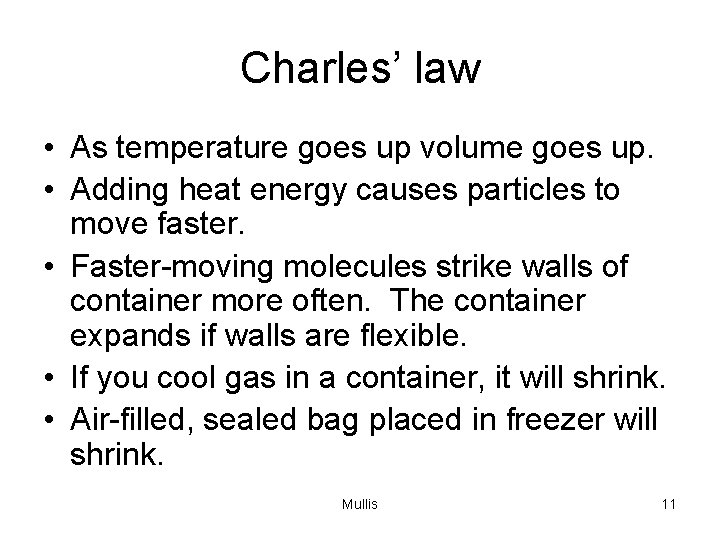 Charles' law

• As temperature goes up volume goes up.
• Adding heat energy causes particles to move faster.
• Faster-moving molecules strike walls of container more often. The container expands if walls are flexible.
• If you cool gas in a container, it will shrink.
• Air-filled, sealed bag placed in freezer will shrink.

Mullis

11